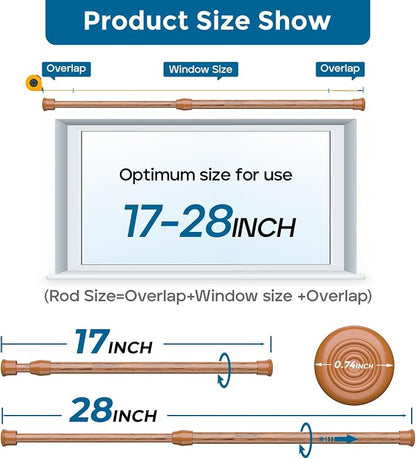 Product Size Show

Overlap

Window Size

Overlap

Optimum size for use

17-28INCH

(Rod Size=Overlap+Window size +Overlap)

17INCH

0.74INCH

28INCH